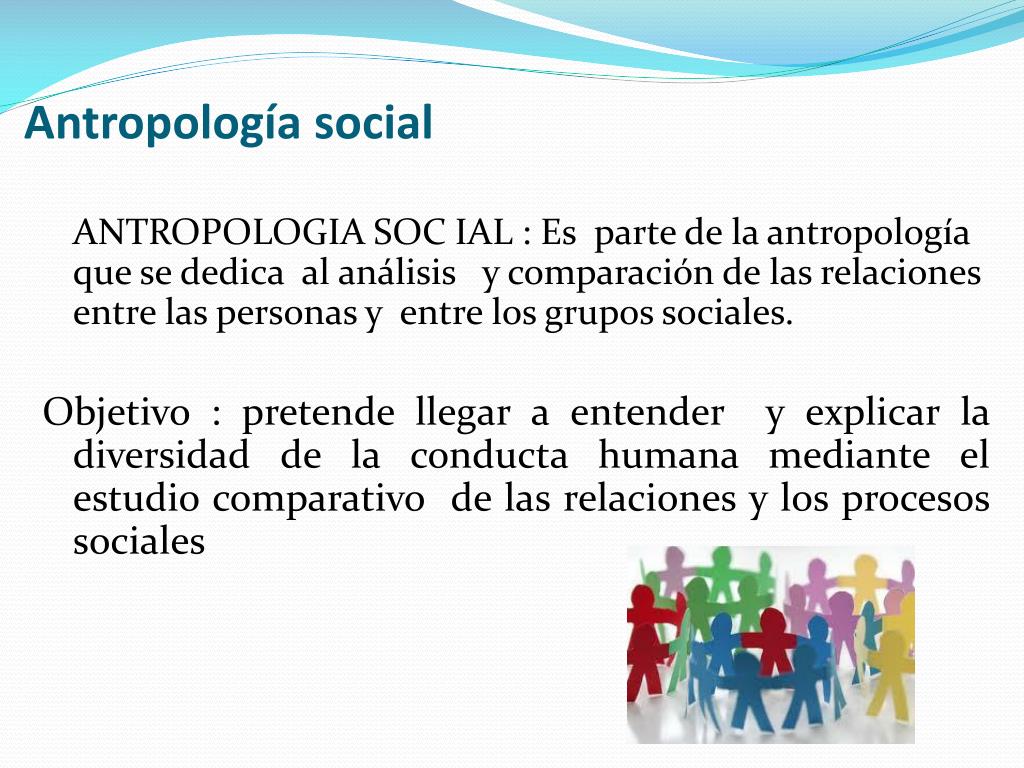 Antropología social

ANTROPOLOGIA SOC IAL : Es parte de la antropología que se dedica al análisis y comparación de las relaciones entre las personas y entre los grupos sociales.

Objetivo : pretende llegar a entender y explicar la diversidad de la conducta humana mediante el estudio comparativo de las relaciones y los procesos sociales